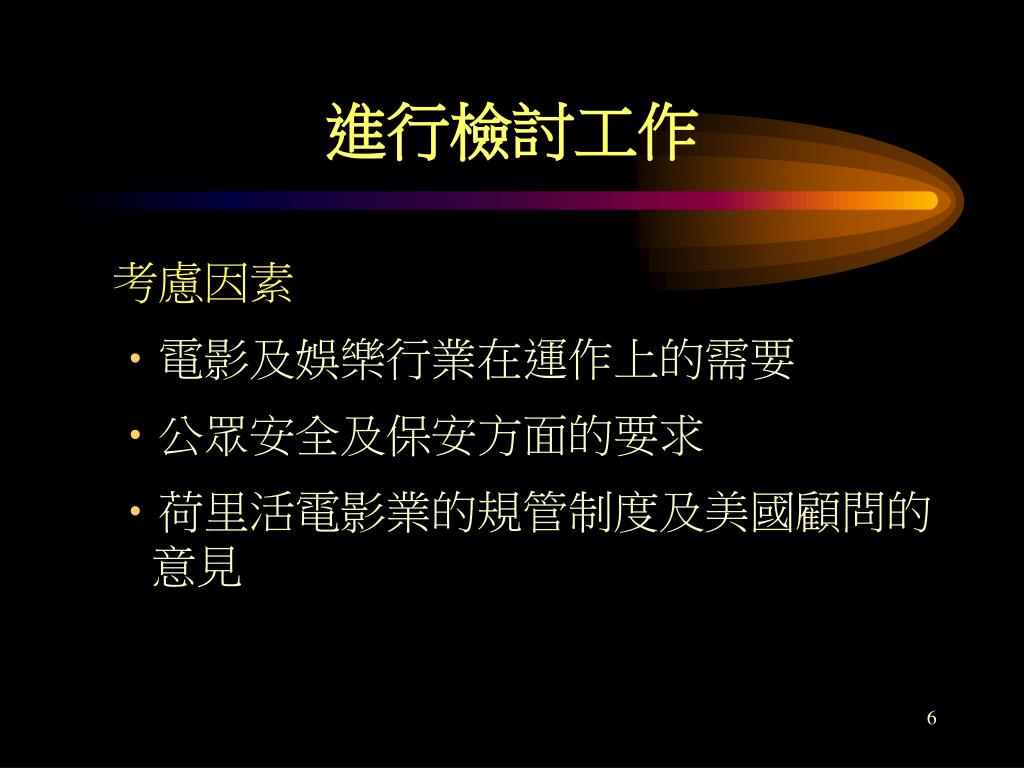 進行檢討工作

考慮因素

• 電影及娛樂行業在運作上的需要

• 公眾安全及保安方面的要求

• 荷里活電影業的規管制度及美國顧問的意見

6